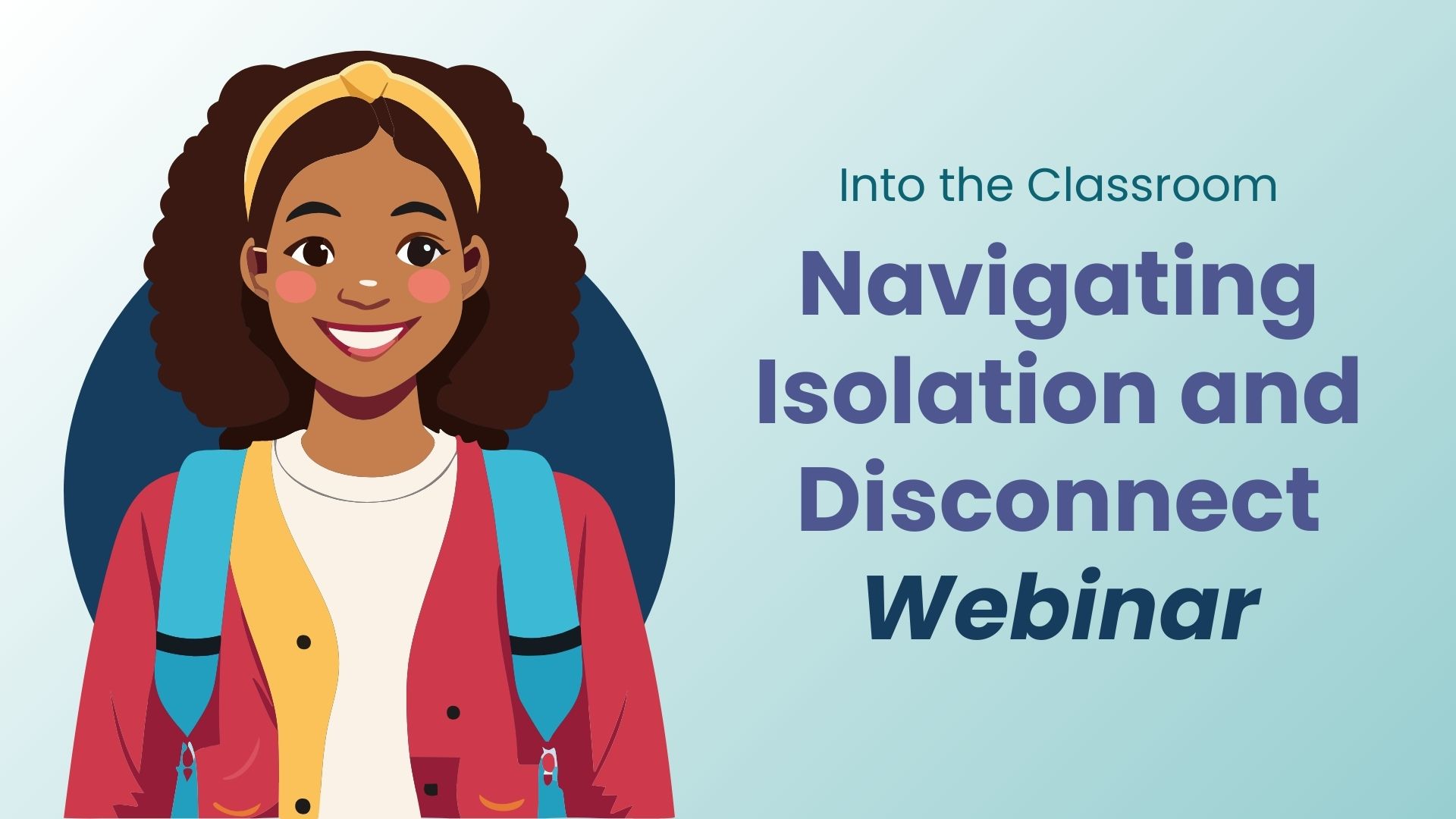 Into the Classroom

Navigating Isolation and Disconnect Webinar